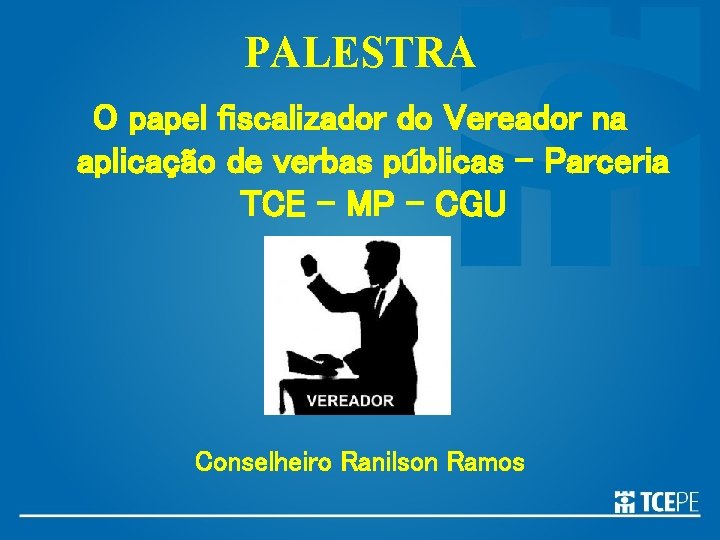 PALESTRA

O papel fiscalizador do Vereador na aplicação de verbas públicas – Parceria TCE – MP – CGU

VEREADOR

Conselheiro Ranilson Ramos

TCEPE